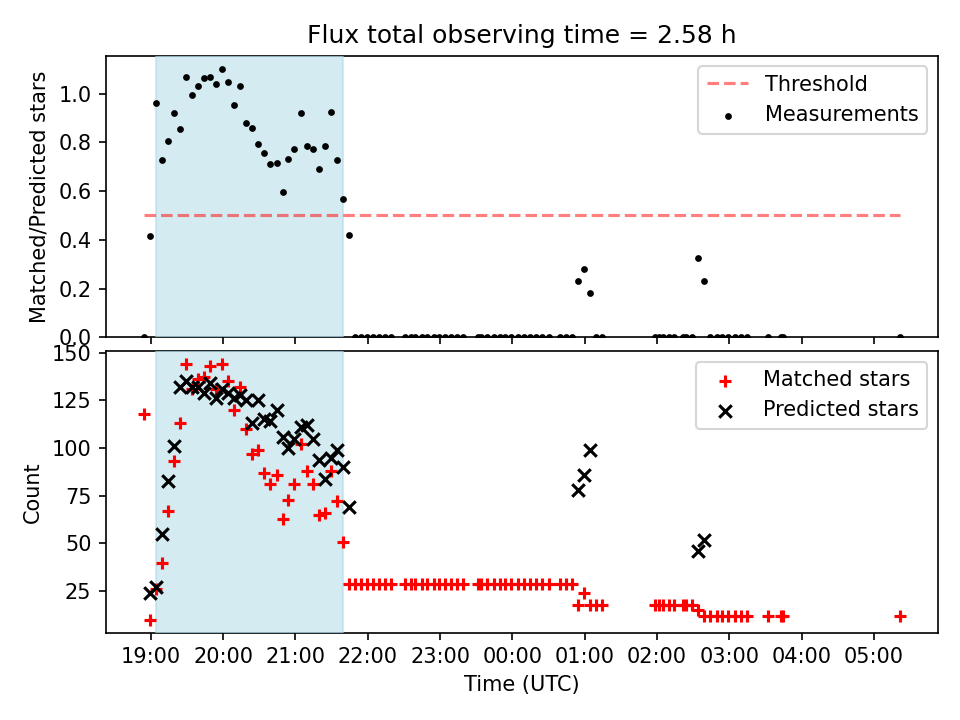 Flux total observing time = 2.58 h

Matched/Predicted stars

1.0
0.8
0.6
0.4
0.2
0.0

Threshold
Measurements

Count

150
125
100
75
50
25

Matched stars
Predicted stars

19:00 20:00 21:00 22:00 23:00 00:00 01:00 02:00 03:00 04:00 05:00

Time (UTC)